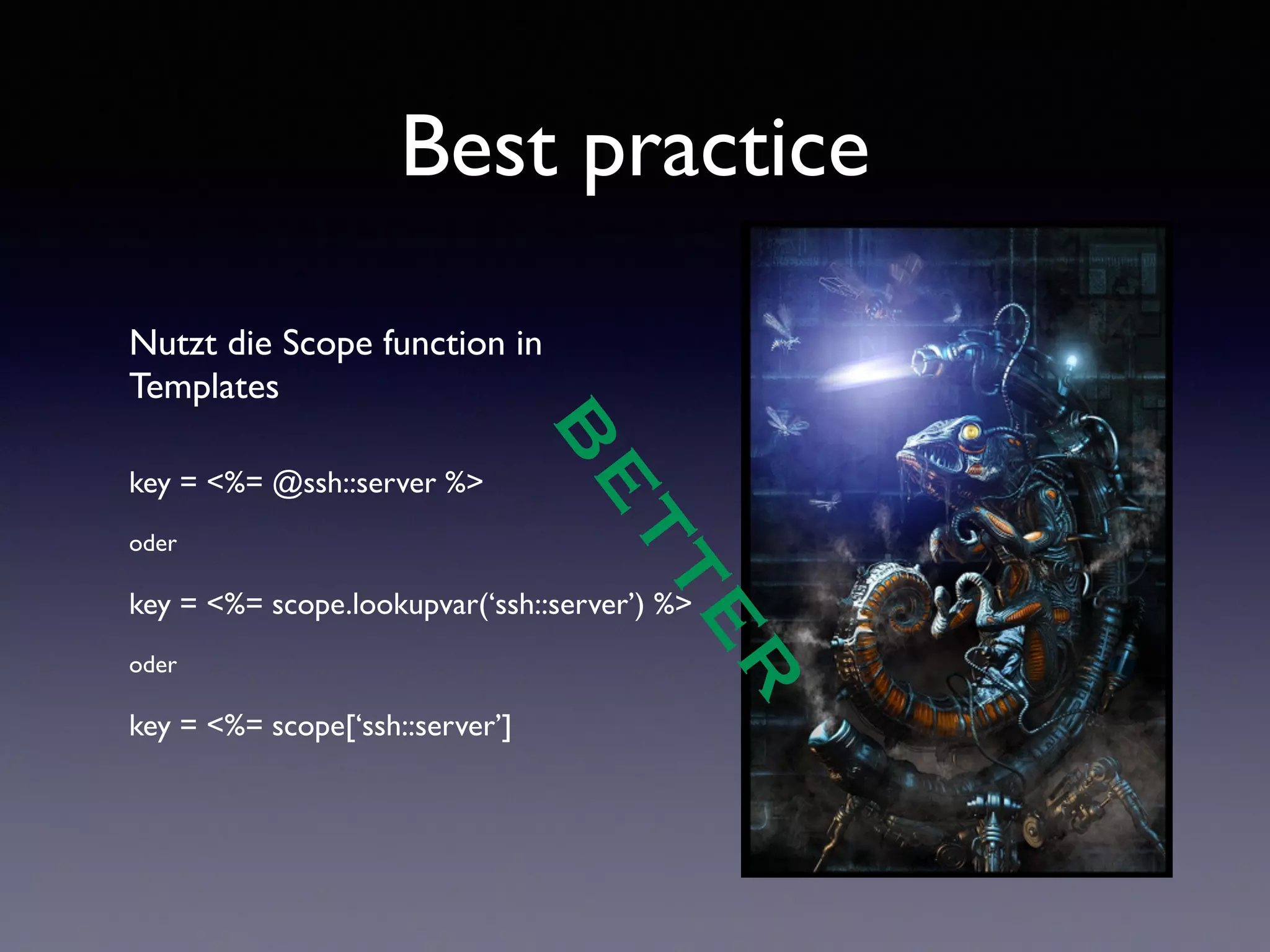 Best practice

Nutzt die Scope function in Templates

key = <%= @ssh::server %>

oder

key = <%= scope.lookupvar(‘ssh::server’) %>

oder

key = <%= scope[‘ssh::server’]

BETTER